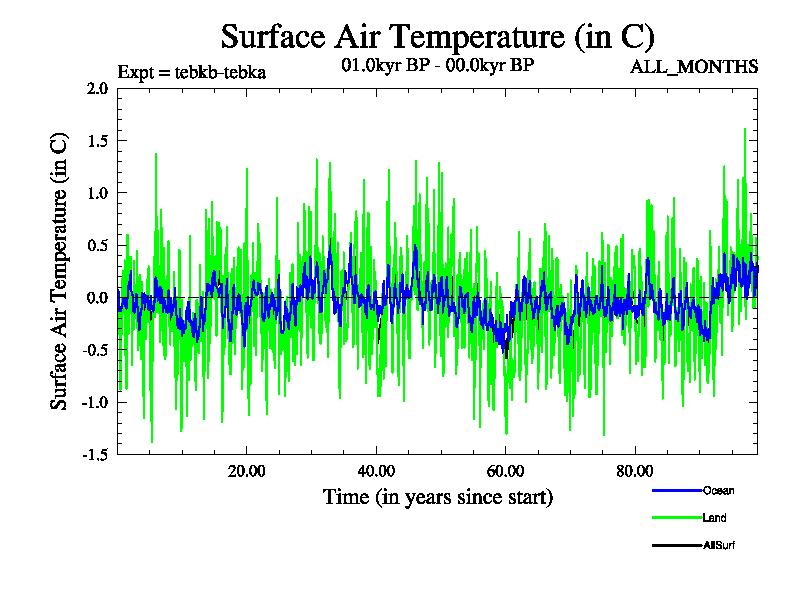 Surface Air Temperature (in C)
Expt = tebkb-tebka
01.0kyr BP - 00.0kyr BP
ALL_MONTHS

Surface Air Temperature (in C)
2.0
1.5
1.0
0.5
0.0
-0.5
-1.0
-1.5

20.00
40.00
60.00
80.00
Time (in years since start)

Ocean
Land
AllSurf